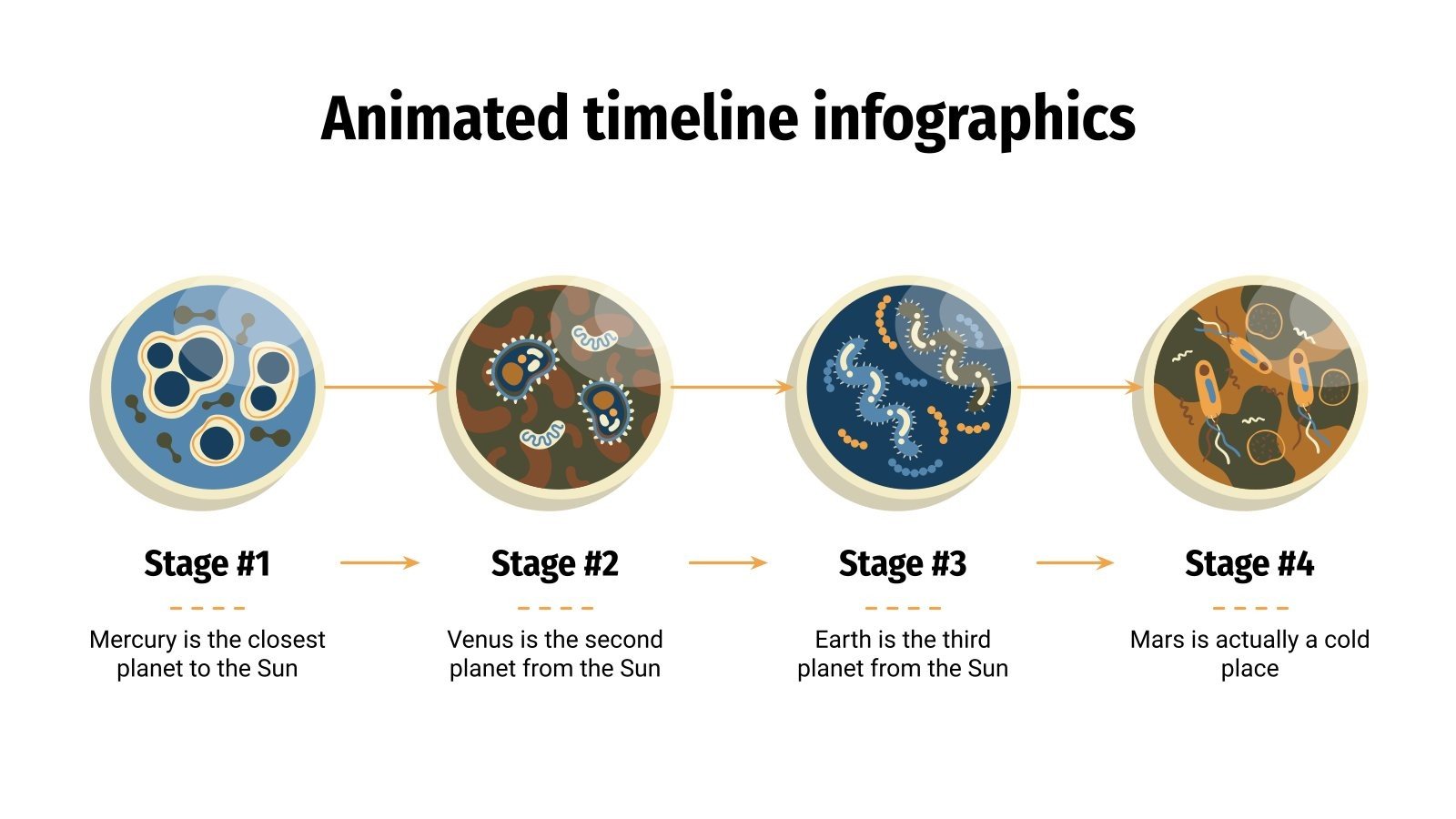 Animated timeline infographics

Stage #1

Mercury is the closest planet to the Sun

Stage #2

Venus is the second planet from the Sun

Stage #3

Earth is the third planet from the Sun

Stage #4

Mars is actually a cold place